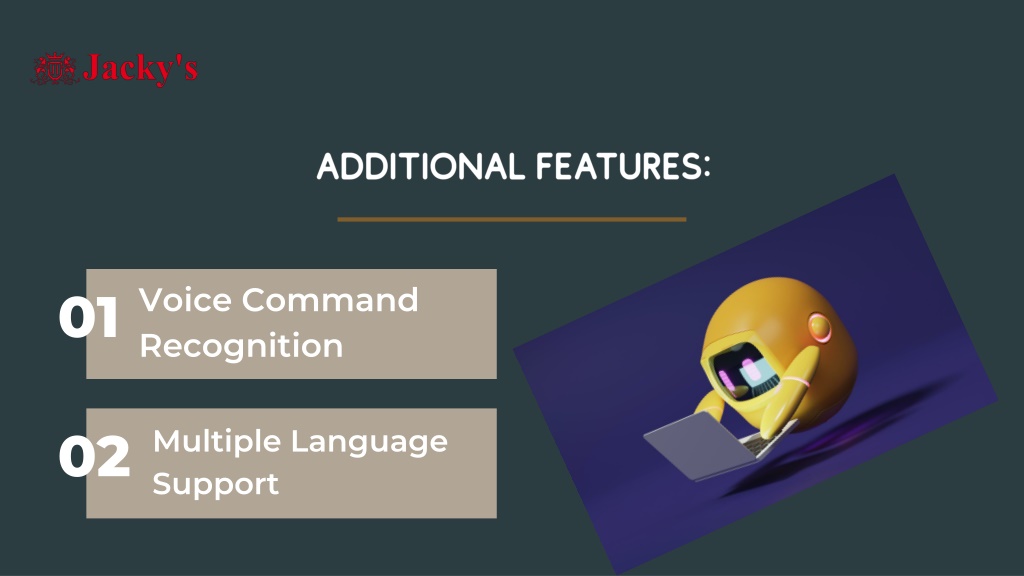 Jacky's

ADDITIONAL FEATURES:

01 Voice Command Recognition

02 Multiple Language Support